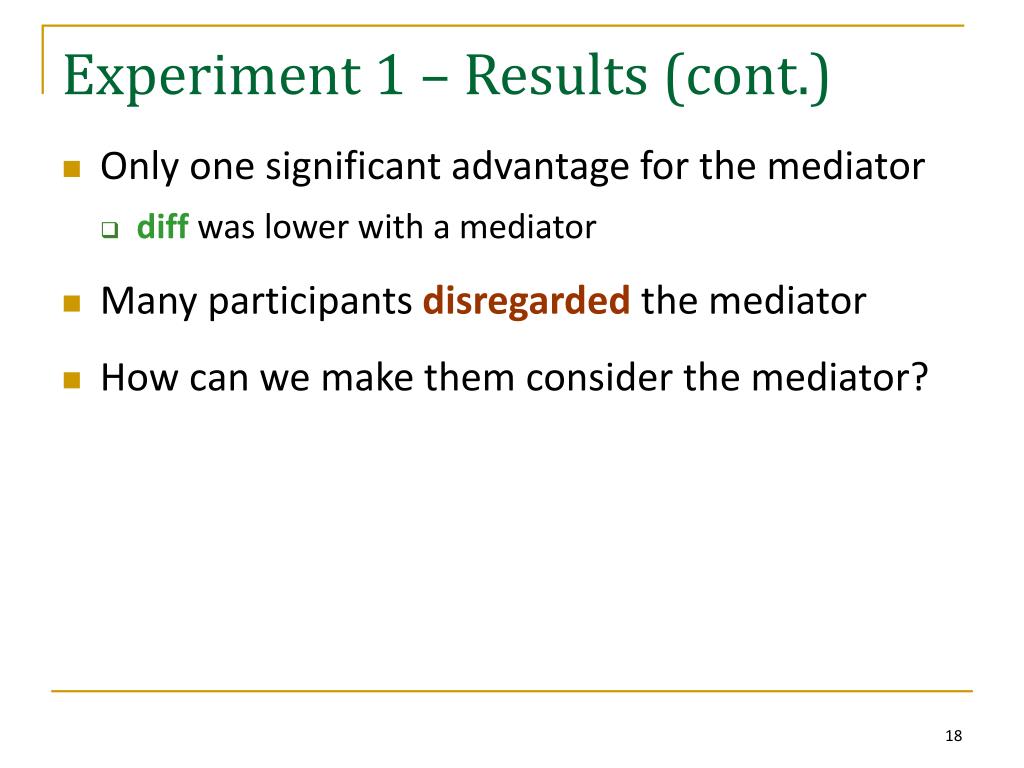 Experiment 1 – Results (cont.)

Only one significant advantage for the mediator

diff was lower with a mediator

Many participants disregarded the mediator

How can we make them consider the mediator?

18